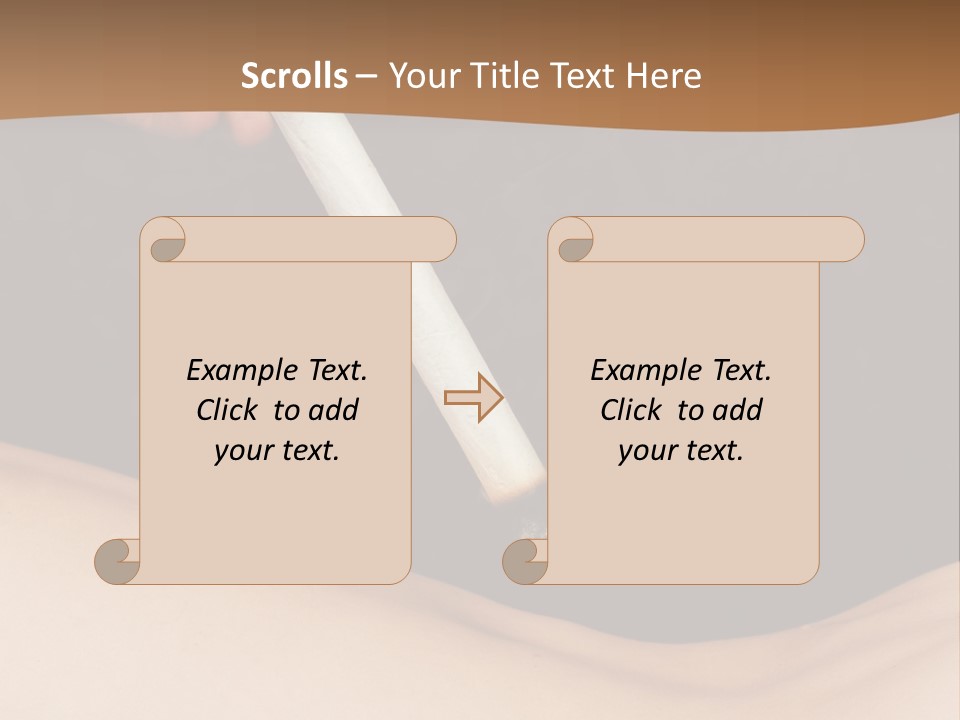 Scrolls – Your Title Text Here

Example Text. Click to add your text.

Example Text. Click to add your text.